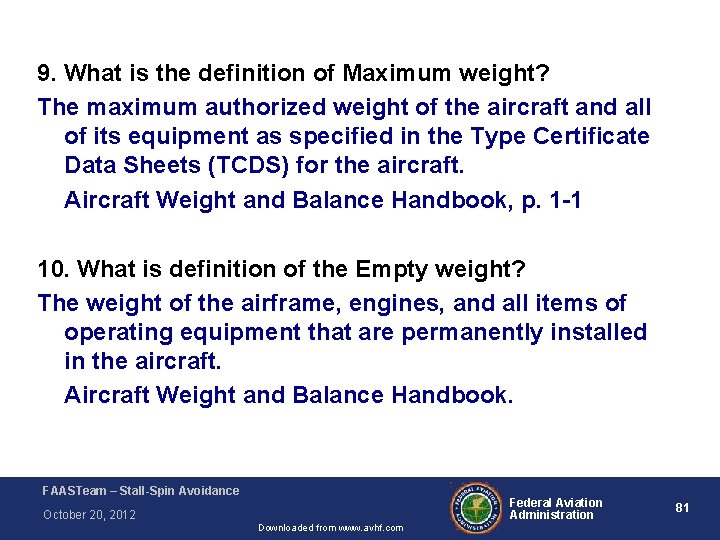 9. What is the definition of Maximum weight?

The maximum authorized weight of the aircraft and all of its equipment as specified in the Type Certificate Data Sheets (TCDS) for the aircraft.

Aircraft Weight and Balance Handbook, p. 1-1

10. What is definition of the Empty weight?

The weight of the airframe, engines, and all items of operating equipment that are permanently installed in the aircraft.

Aircraft Weight and Balance Handbook.

FAASTeam – Stall-Spin Avoidance

October 20, 2012

Downloaded from www.avhf.com

FEDERAL AVIATION ADMINISTRATION

Federal Aviation Administration

81